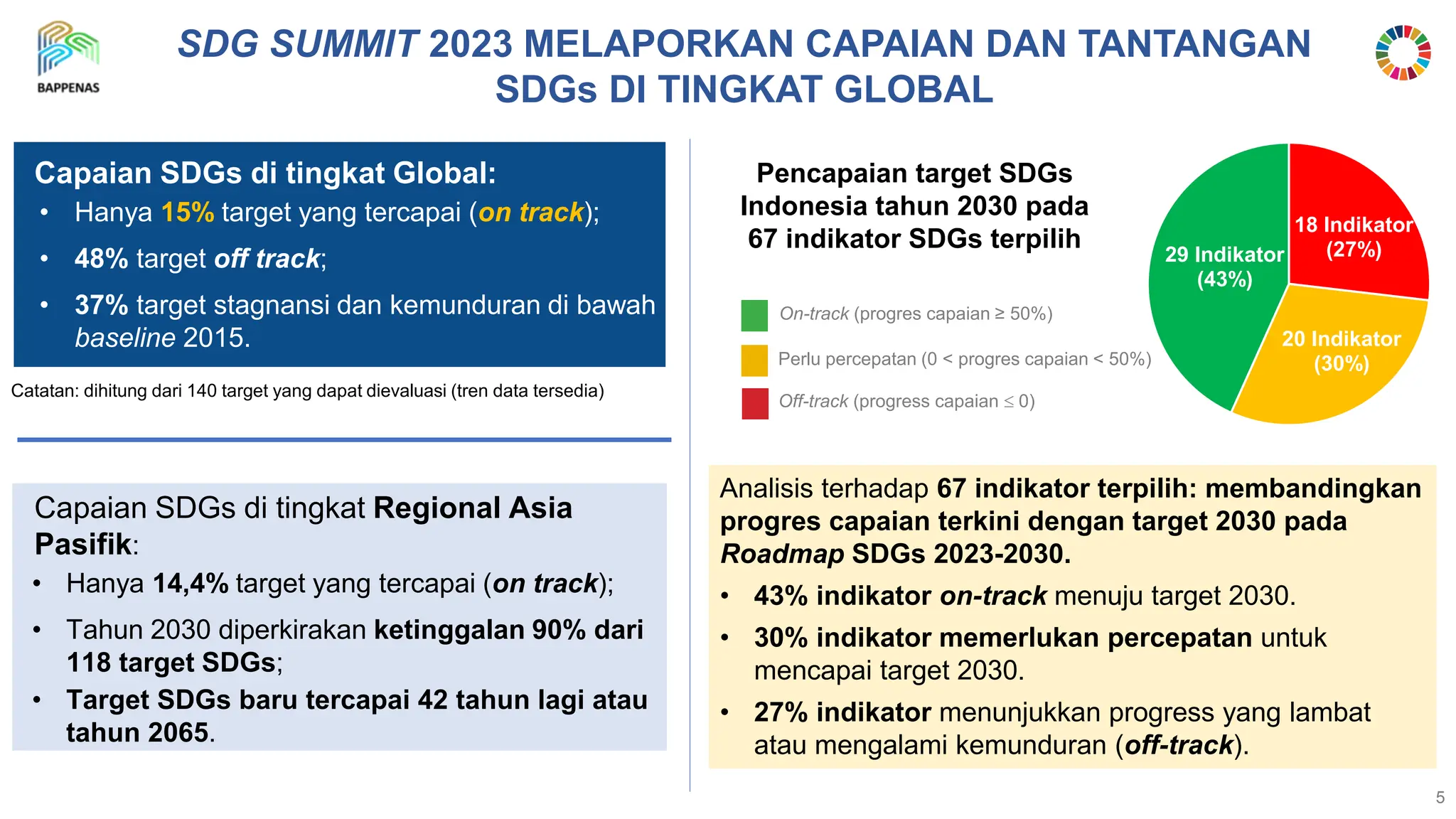 BAPPENAS

SDG SUMMIT 2023 MELAPORKAN CAPAIAN DAN TANTANGAN SDGs DI TINGKAT GLOBAL

Capaian SDGs di tingkat Global:
• Hanya 15% target yang tercapai (on track);
• 48% target off track;
• 37% target stagnansi dan kemunduran di bawah baseline 2015.

Catatan: dihitung dari 140 target yang dapat dievaluasi (tren data tersedia)

Capaian SDGs di tingkat Regional Asia Pasifik:
• Hanya 14,4% target yang tercapai (on track);
• Tahun 2030 diperkirakan ketinggalan 90% dari 118 target SDGs;
• Target SDGs baru tercapai 42 tahun lagi atau tahun 2065.

Pencapaian target SDGs Indonesia tahun 2030 pada 67 indikator SDGs terpilih

On-track (progres capaian ≥ 50%)
Perlu percepatan (0 < progres capaian < 50%)
Off-track (progress capaian ≤ 0)

29 Indikator (43%)
18 Indikator (27%)
20 Indikator (30%)

Analisis terhadap 67 indikator terpilih: membandingkan progres capaian terkini dengan target 2030 pada Roadmap SDGs 2023-2030.
• 43% indikator on-track menuju target 2030.
• 30% indikator memerlukan percepatan untuk mencapai target 2030.
• 27% indikator menunjukkan progress yang lambat atau mengalami kemunduran (off-track).

5